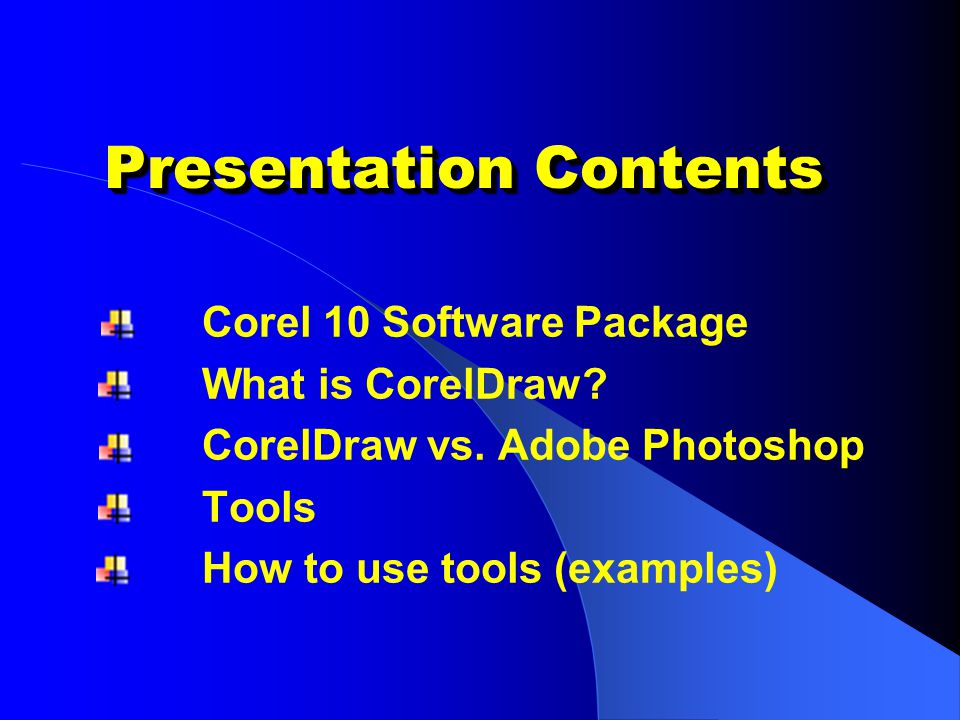 Presentation Contents

Corel 10 Software Package
What is CorelDraw?
CorelDraw vs. Adobe Photoshop
Tools
How to use tools (examples)